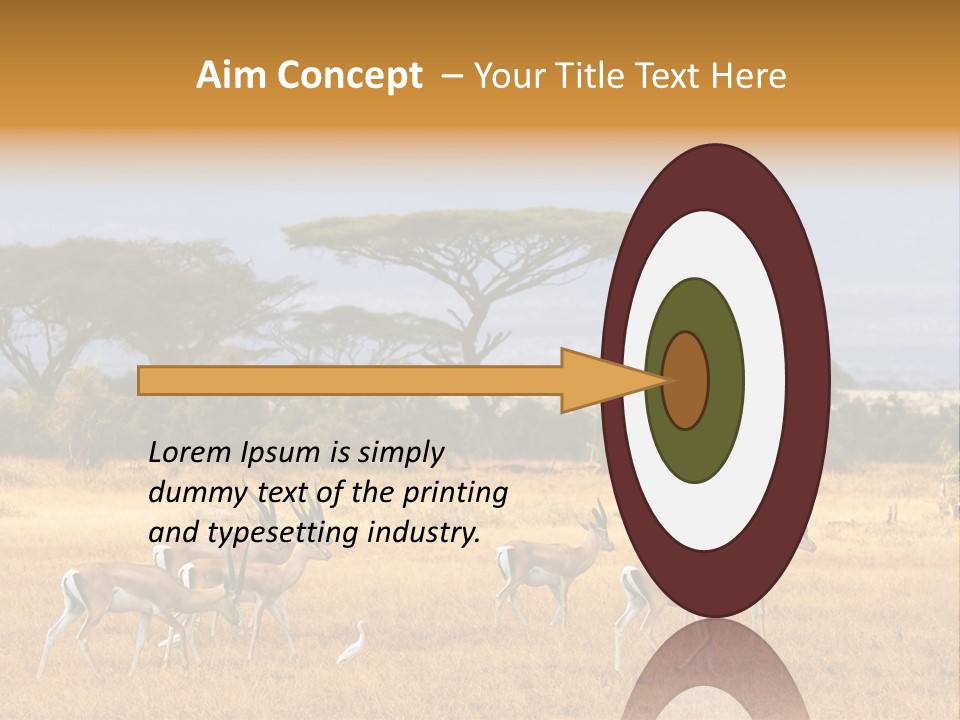 Aim Concept – Your Title Text Here

Lorem Ipsum is simply dummy text of the printing and typesetting industry.